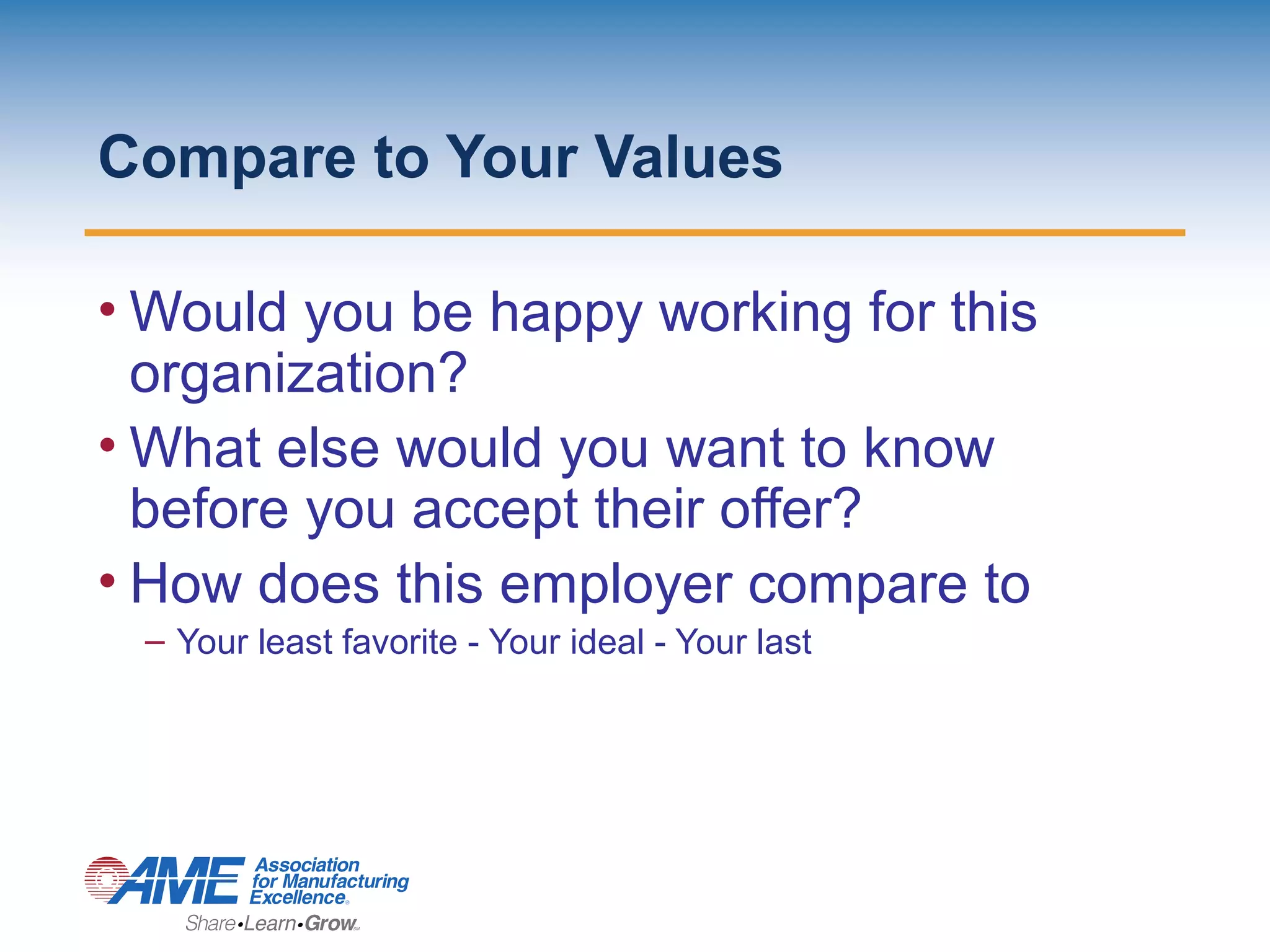 Compare to Your Values

• Would you be happy working for this organization?

• What else would you want to know before you accept their offer?

• How does this employer compare to

– Your least favorite - Your ideal - Your last

AME Association for Manufacturing Excellence

Share•Learn•Grow